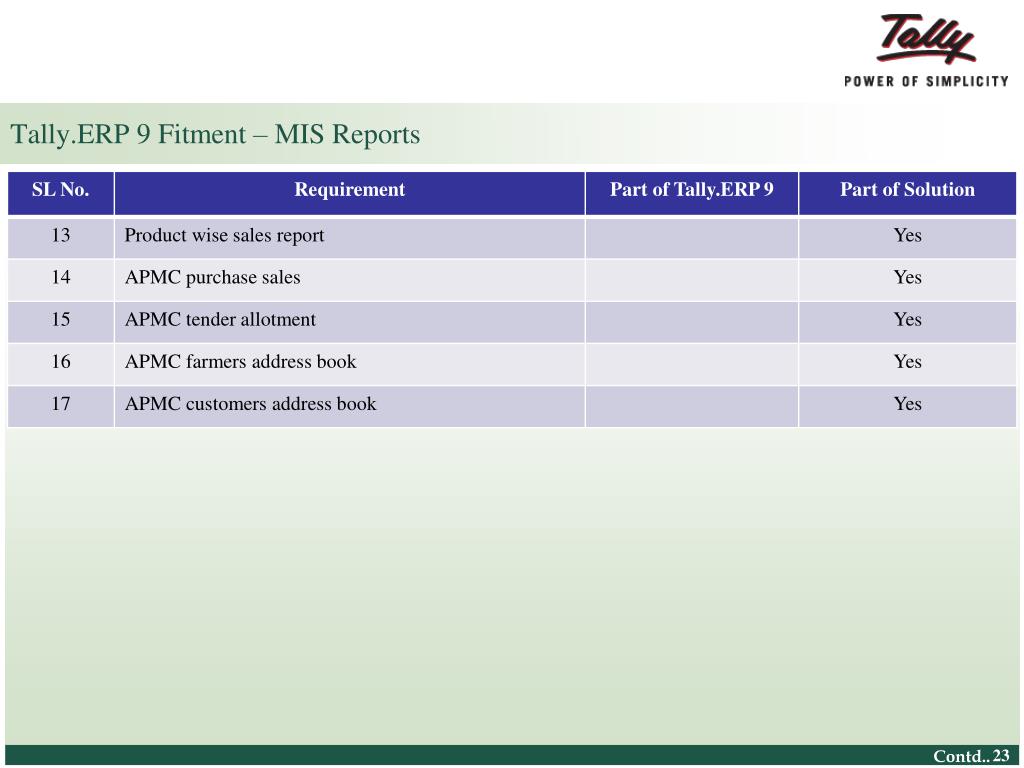 Tally
POWER OF SIMPLICITY

Tally.ERP 9 Fitment – MIS Reports

| SL No. | Requirement | Part of Tally.ERP 9 | Part of Solution |
|---|---|---|---|
| 13 | Product wise sales report | | Yes |
| 14 | APMC purchase sales | | Yes |
| 15 | APMC tender allotment | | Yes |
| 16 | APMC farmers address book | | Yes |
| 17 | APMC customers address book | | Yes |

Contd.. 23